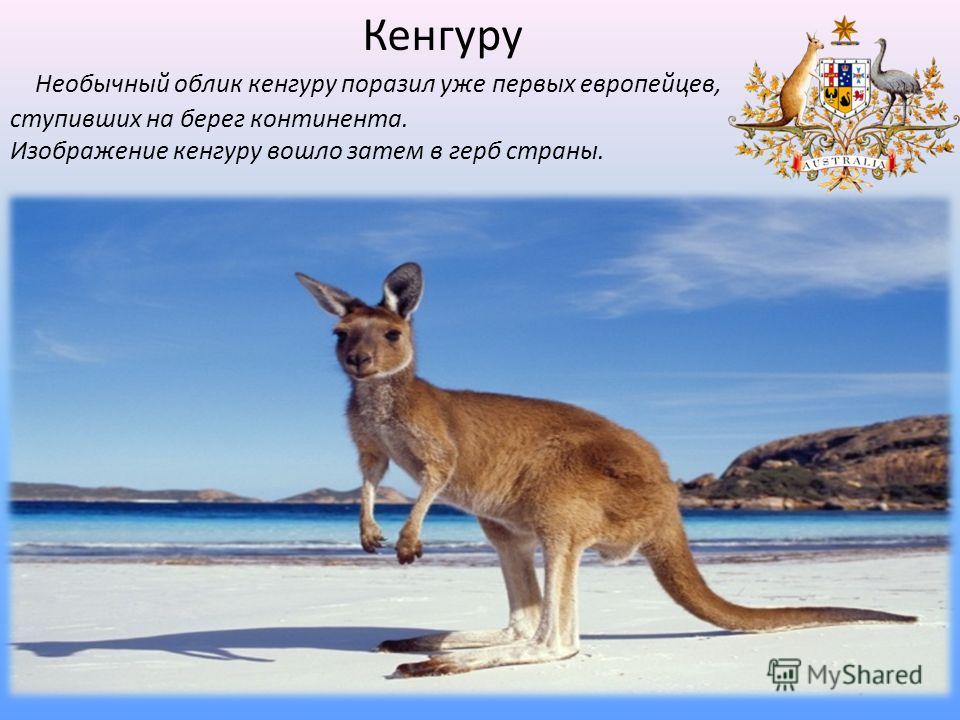 Кенгуру

Необычный облик кенгуру поразил уже первых европейцев, ступивших на берег континента.
Изображение кенгуру вошло затем в герб страны.

AUSTRALIA

MyShared